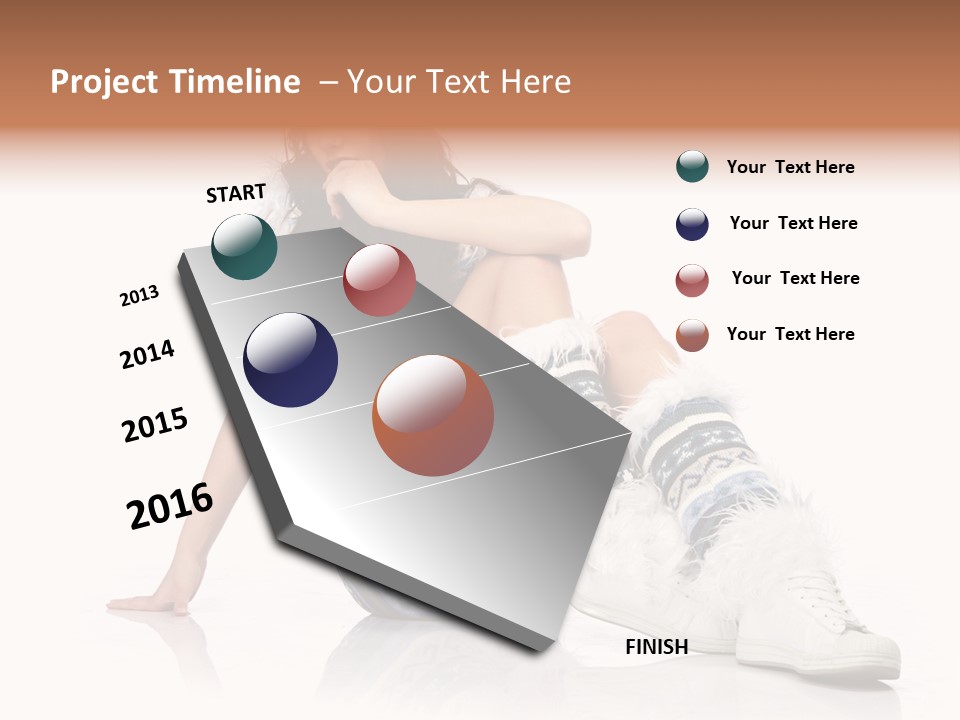 Project Timeline – Your Text Here

START

2013

2014

2015

2016

FINISH

Your Text Here

Your Text Here

Your Text Here

Your Text Here